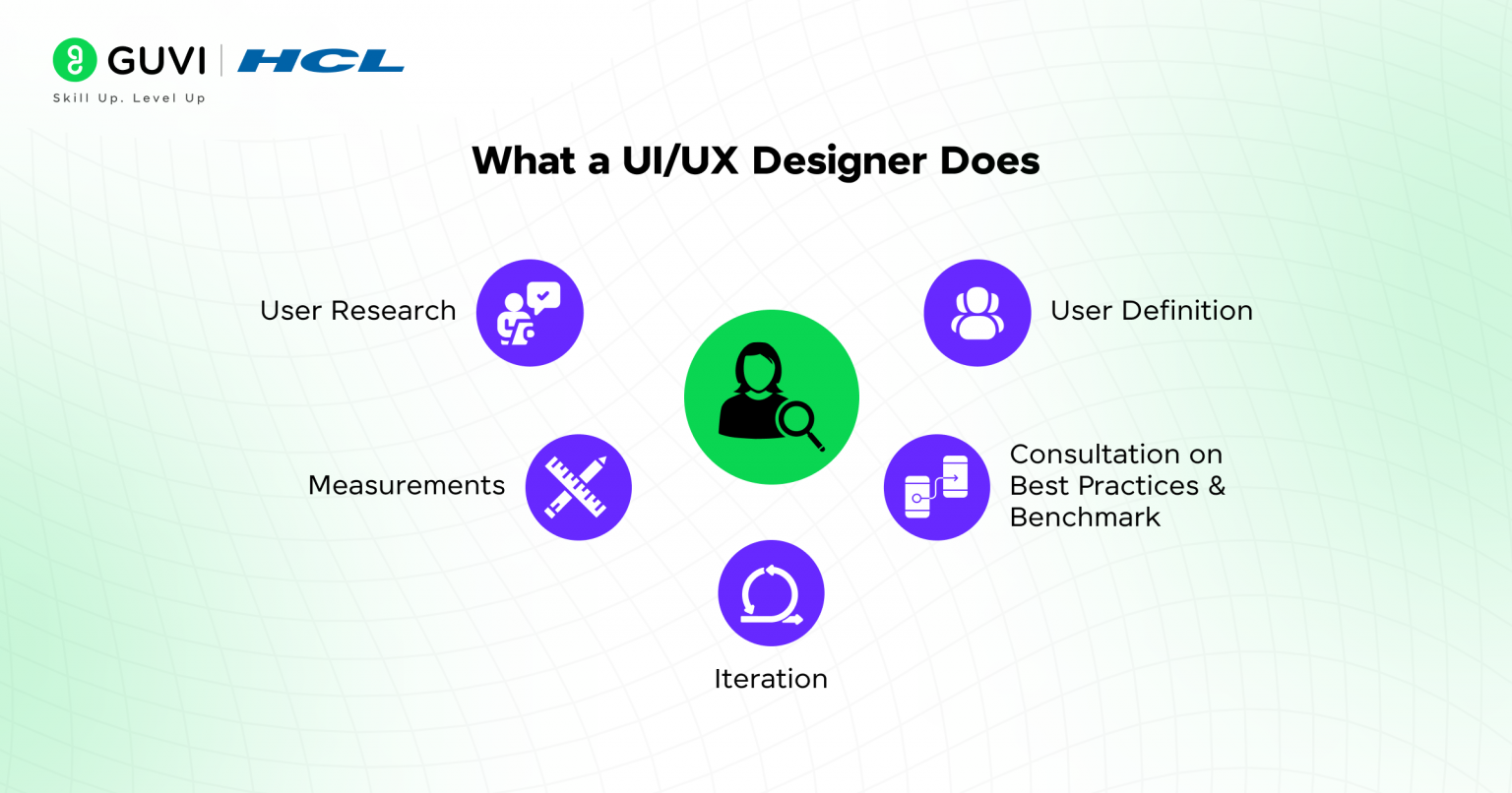 GUVI | HCL
Skill Up. Level Up

What a UI/UX Designer Does

User Research

User Definition

Measurements

Consultation on Best Practices & Benchmark

Iteration